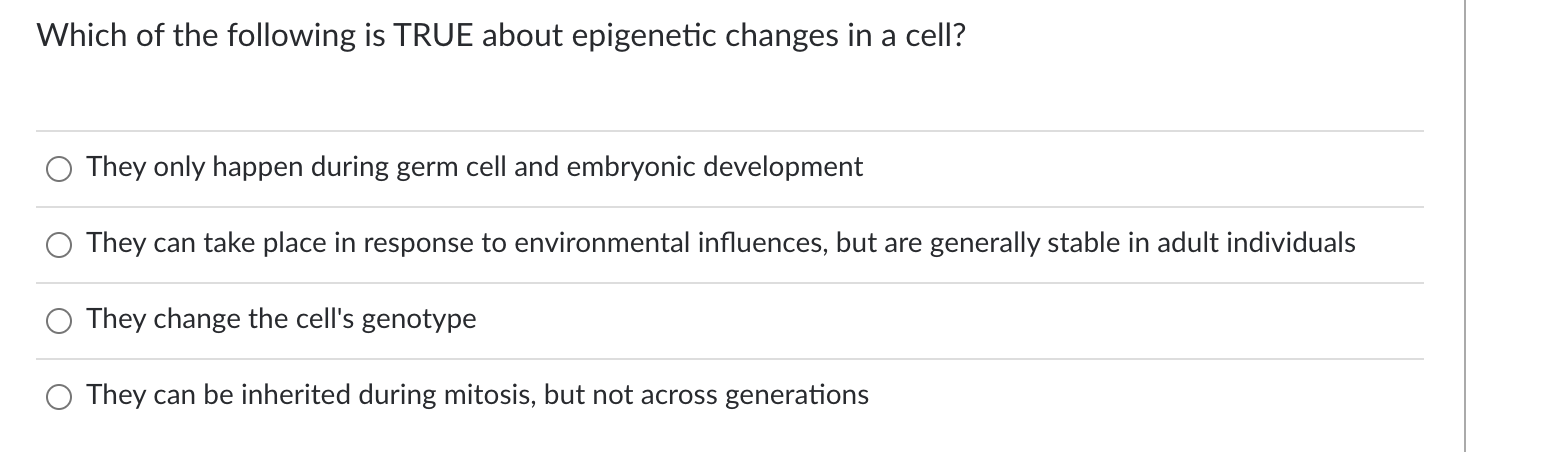 Which of the following is TRUE about epigenetic changes in a cell?

They only happen during germ cell and embryonic development

They can take place in response to environmental influences, but are generally stable in adult individuals

They change the cell's genotype

They can be inherited during mitosis, but not across generations